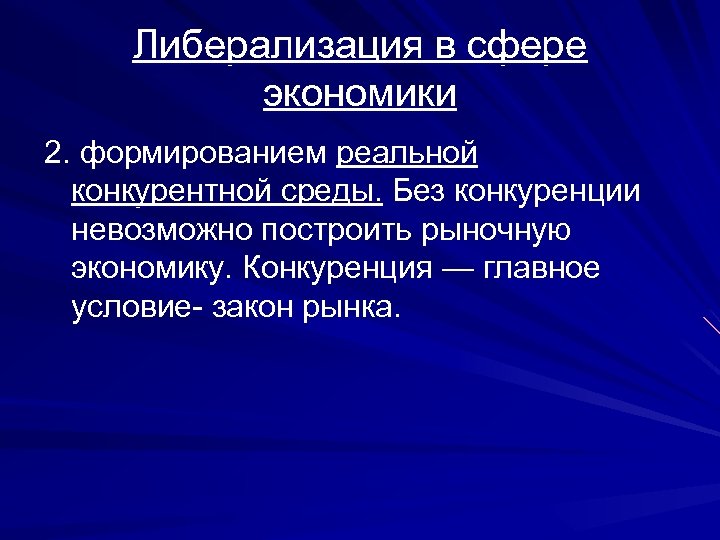 Либерализация в сфере экономики

2. формированием реальной конкурентной среды. Без конкуренции невозможно построить рыночную экономику. Конкуренция — главное условие- закон рынка.